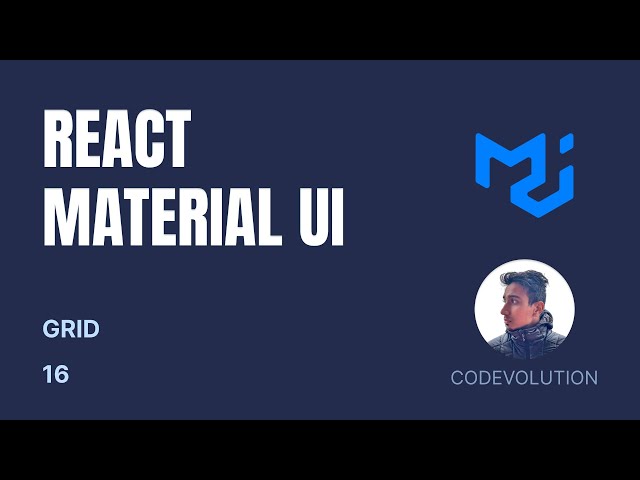 REACT
MATERIAL UI

GRID

16

CODEVOLUTION